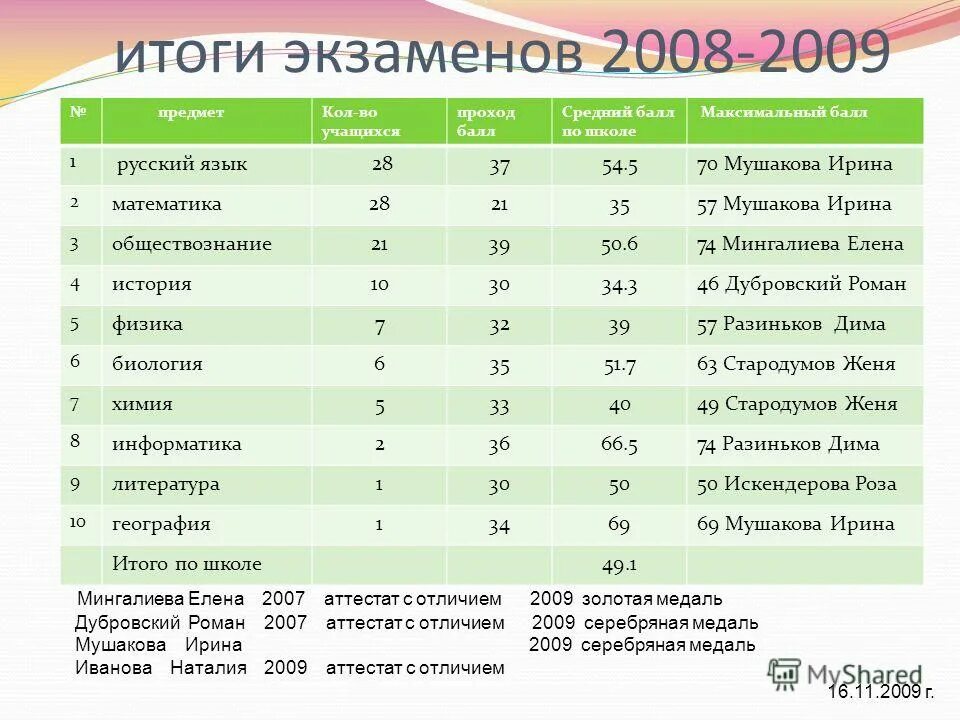 итоги экзаменов 2008-2009

| № | предмет | Кол-во учащихся | проход балл | Средний балл по школе | Максимальный балл |
|---|---|---|---|---|---|
| 1 | русский язык | 28 | 37 | 54.5 | 70 Мушакова Ирина |
| 2 | математика | 28 | 21 | 35 | 57 Мушакова Ирина |
| 3 | обществознание | 21 | 39 | 50.6 | 74 Мингалиева Елена |
| 4 | история | 10 | 30 | 34.3 | 46 Дубровский Роман |
| 5 | физика | 7 | 32 | 39 | 57 Разиньков Дима |
| 6 | биология | 6 | 35 | 51.7 | 63 Стародумов Женя |
| 7 | химия | 5 | 33 | 40 | 49 Стародумов Женя |
| 8 | информатика | 2 | 36 | 66.5 | 74 Разиньков Дима |
| 9 | литература | 1 | 30 | 50 | 50 Искендерова Роза |
| 10 | география | 1 | 34 | 69 | 69 Мушакова Ирина |
| | Итого по школе | | | 49.1 | |

Мингалиева Елена 2007 аттестат с отличием 2009 золотая медаль
Дубровский Роман 2007 аттестат с отличием 2009 серебряная медаль
Мушакова Ирина 2009 серебряная медаль
Иванова Наталия 2009 аттестат с отличием

MyShared

16.11.2009 г.